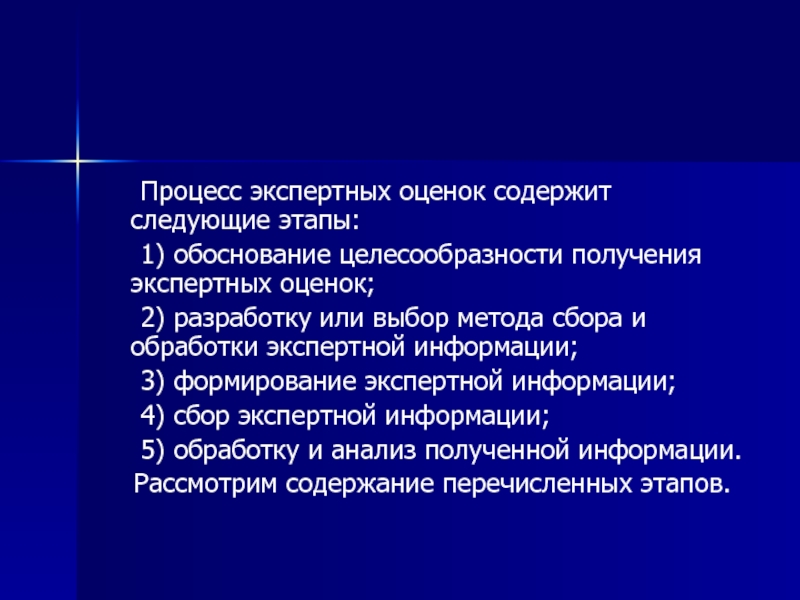 Процесс экспертных оценок содержит следующие этапы:

1) обоснование целесообразности получения экспертных оценок;

2) разработку или выбор метода сбора и обработки экспертной информации;

3) формирование экспертной информации;

4) сбор экспертной информации;

5) обработку и анализ полученной информации.

Рассмотрим содержание перечисленных этапов.